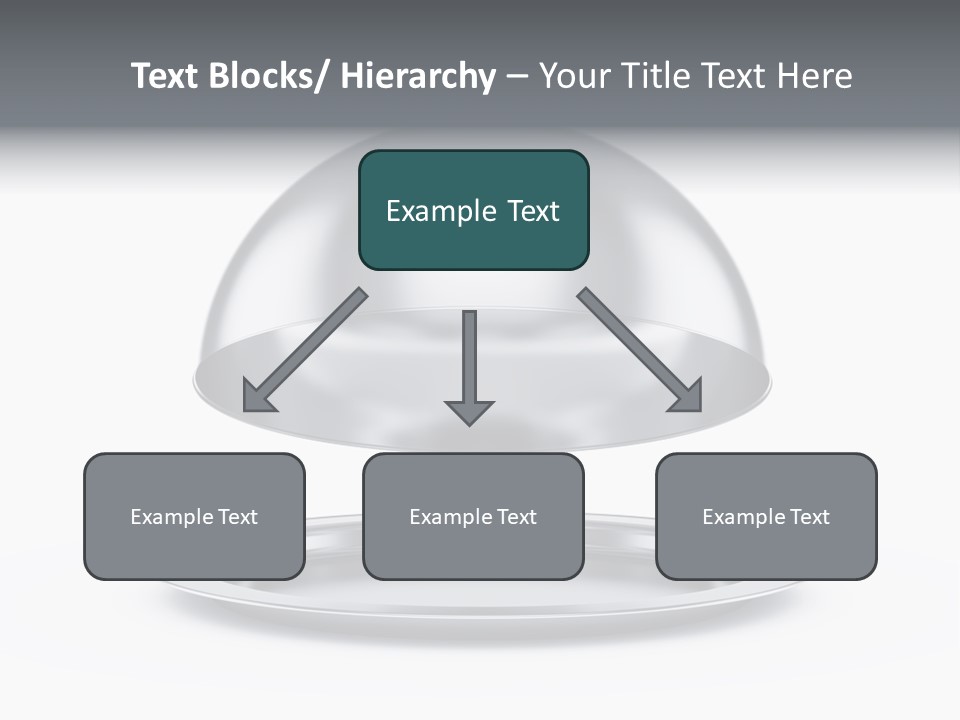 Text Blocks/ Hierarchy – Your Title Text Here

Example Text

Example Text

Example Text

Example Text